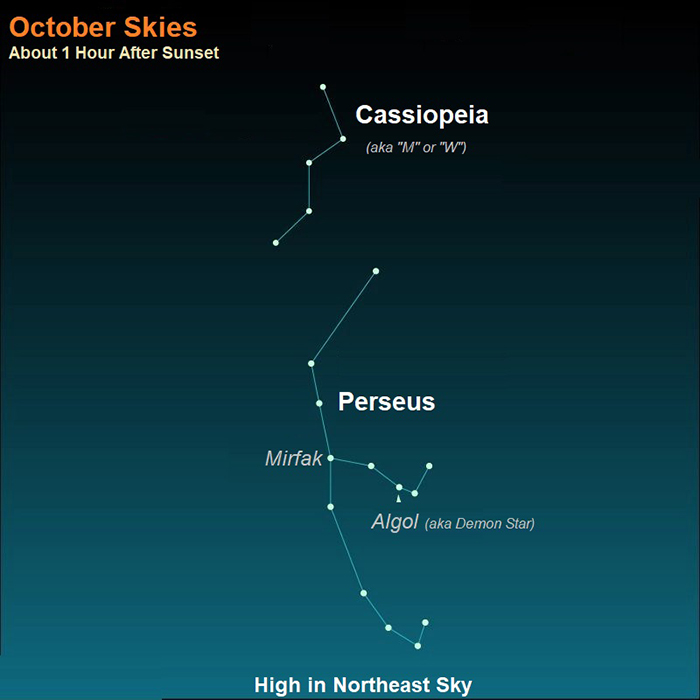 October Skies
About 1 Hour After Sunset

Cassiopeia
(aka "M" or "W")

Perseus

Mirfak

Algol (aka Demon Star)

High in Northeast Sky